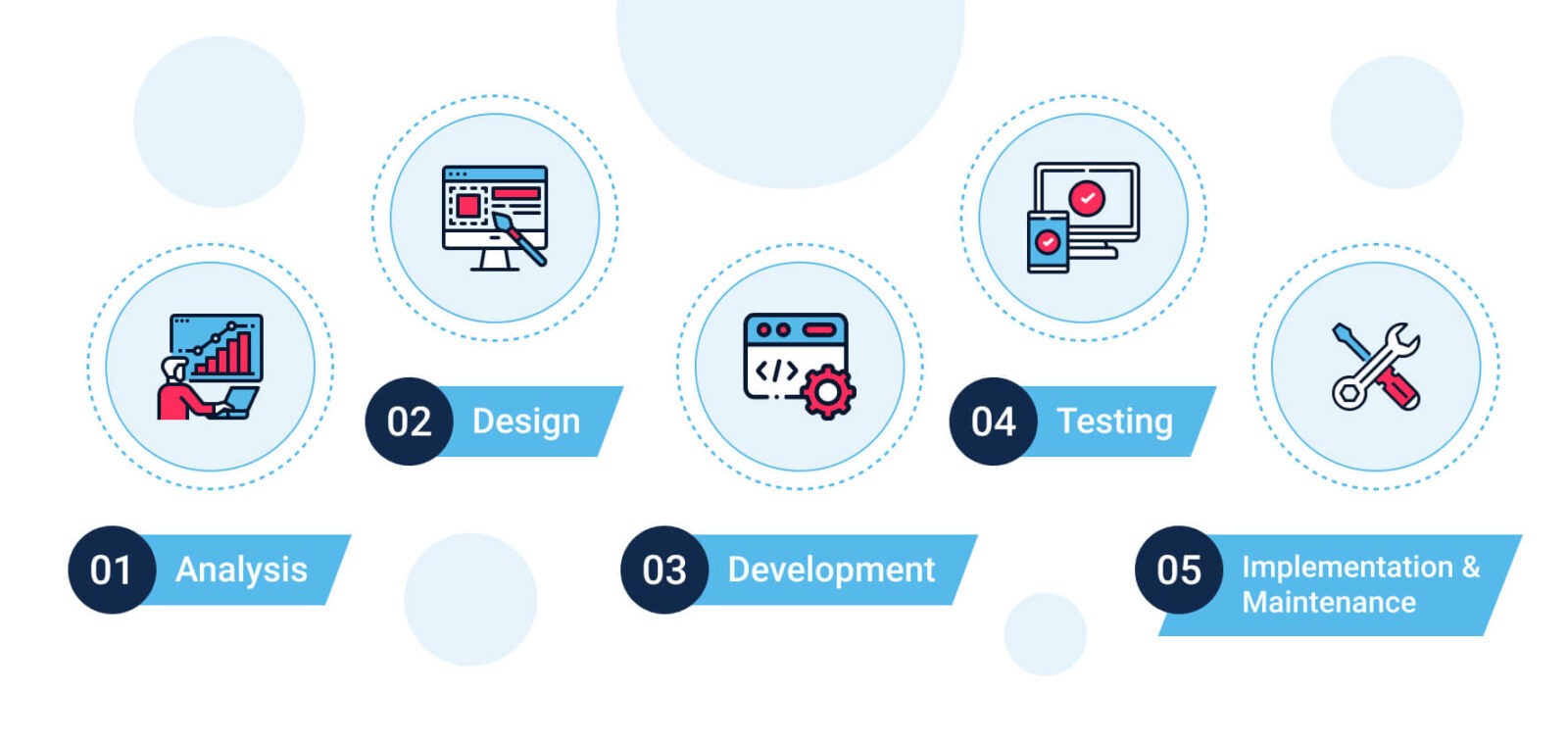 01 Analysis

02 Design

03 Development

04 Testing

05 Implementation & Maintenance